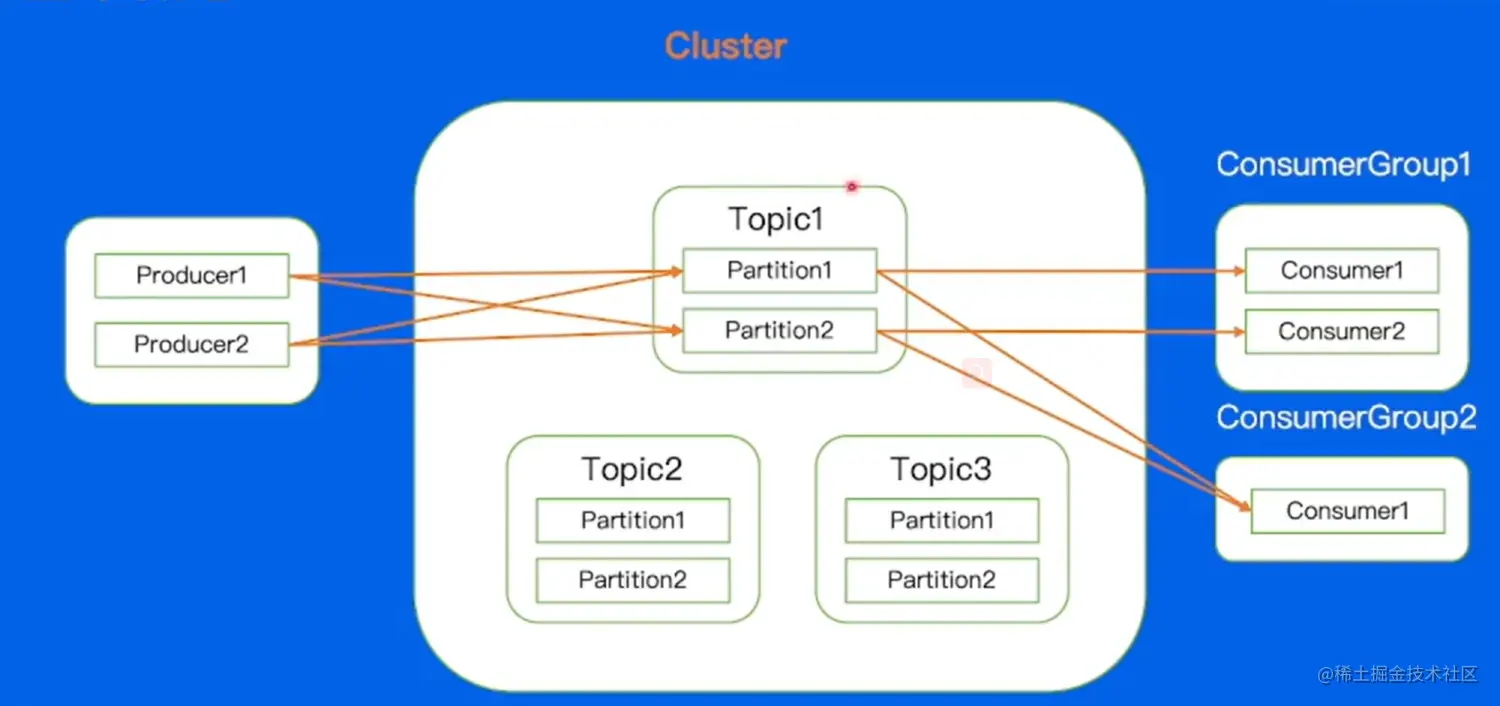 Cluster

Producer1
Producer2

Topic1
Partition1
Partition2

Topic2
Partition1
Partition2

Topic3
Partition1
Partition2

ConsumerGroup1
Consumer1
Consumer2

ConsumerGroup2
Consumer1

@稀土掘金技术社区